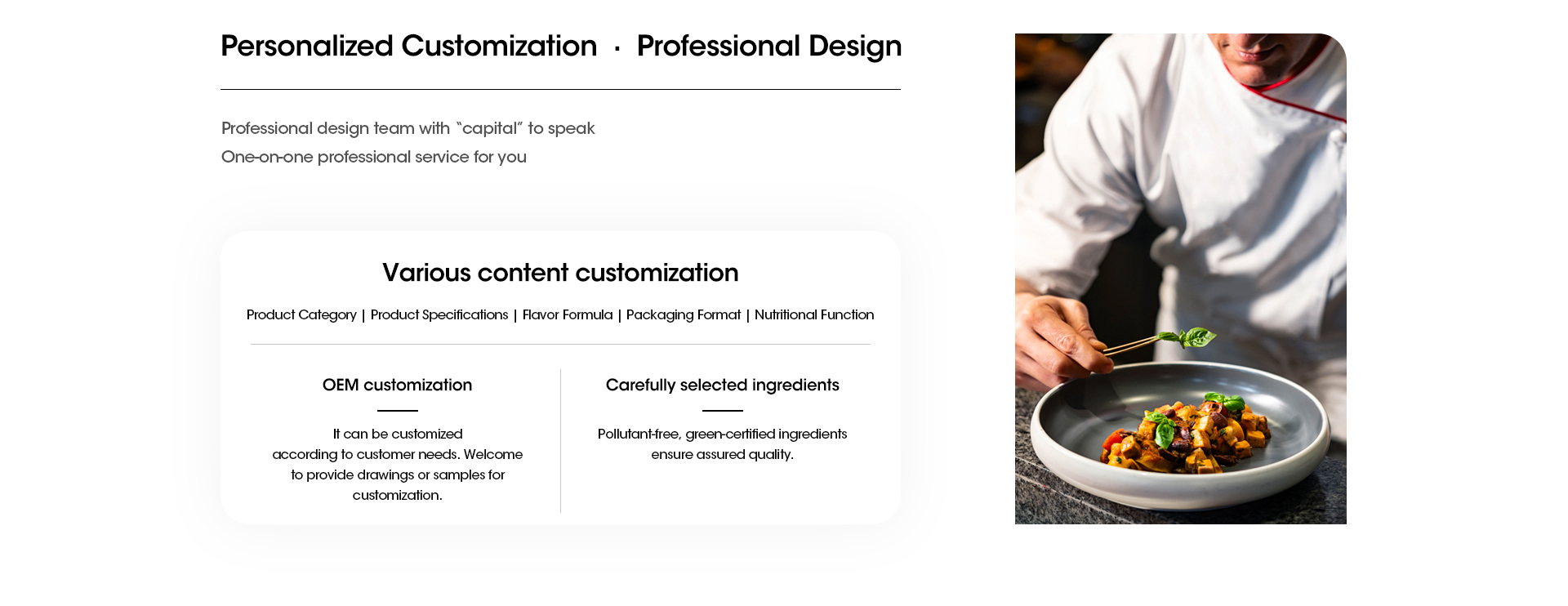 Personalized Customization · Professional Design

Professional design team with "capital" to speak
One-on-one professional service for you

Various content customization

Product Category | Product Specifications | Flavor Formula | Packaging Format | Nutritional Function

OEM customization

It can be customized according to customer needs. Welcome to provide drawings or samples for customization.

Carefully selected ingredients

Pollutant-free, green-certified ingredients ensure assured quality.